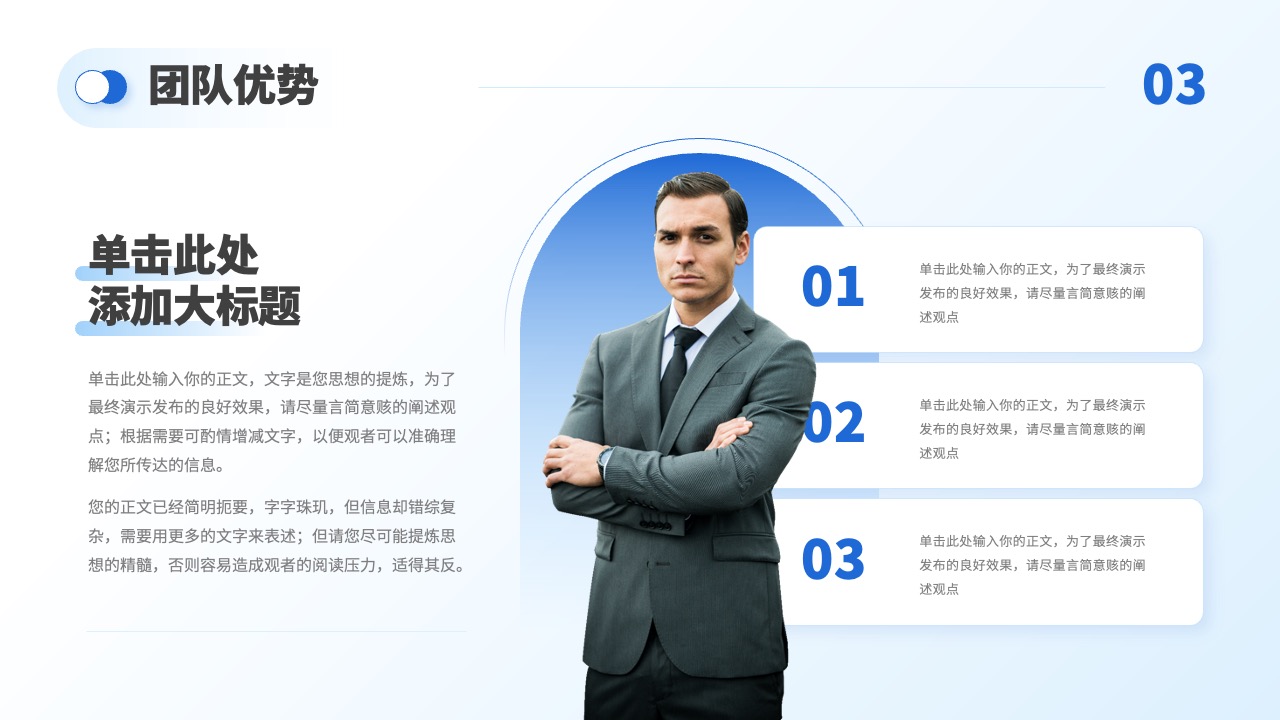 团队优势

03

单击此处
添加大标题

单击此处输入你的正文，文字是您思想的提炼，为了最终演示发布的良好效果，请尽量言简意赅的阐述观点；根据需要可酌情增减文字，以便观者可以准确理解您所传达的信息。

您的正文已经简明扼要，字字珠玑，但信息却错综复杂，需要用更多的文字来表述；但请您尽可能提炼思想的精髓，否则容易造成观者的阅读压力，适得其反。

01

单击此处输入你的正文，为了最终演示发布的良好效果，请尽量言简意赅的阐述观点

02

单击此处输入你的正文，为了最终演示发布的良好效果，请尽量言简意赅的阐述观点

03

单击此处输入你的正文，为了最终演示发布的良好效果，请尽量言简意赅的阐述观点